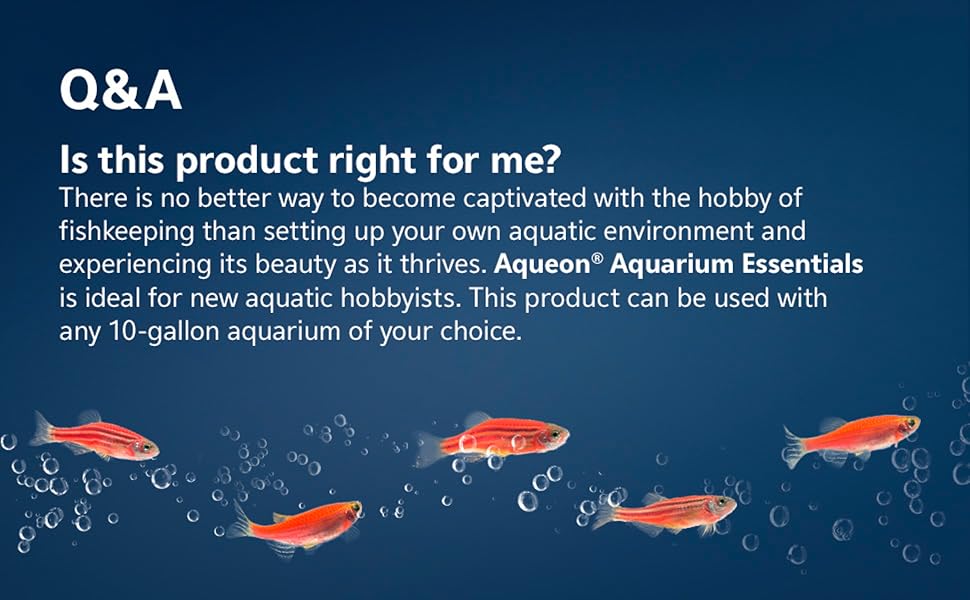 Q&A

Is this product right for me?

There is no better way to become captivated with the hobby of fishkeeping than setting up your own aquatic environment and experiencing its beauty as it thrives. Aqueon® Aquarium Essentials is ideal for new aquatic hobbyists. This product can be used with any 10-gallon aquarium of your choice.